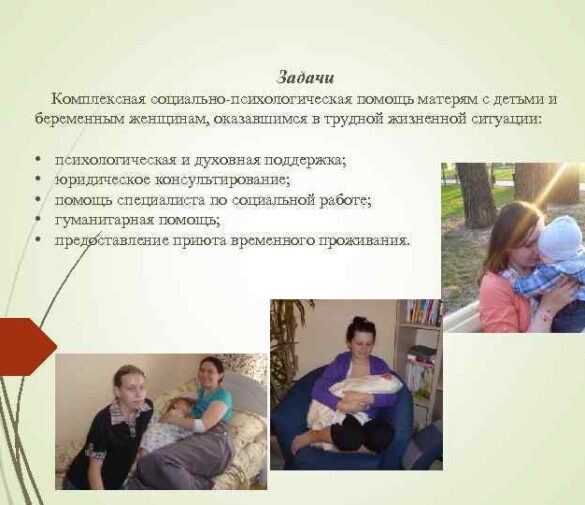 Задачи

Комплексная социально-психологическая помощь матерям с детьми и беременным женщинам, оказавшимся в трудной жизненной ситуации:

• психологическая и духовная поддержка;
• юридическое консультирование;
• помощь специалиста по социальной работе;
• гуманитарная помощь;
• предоставление приюта временного проживания.